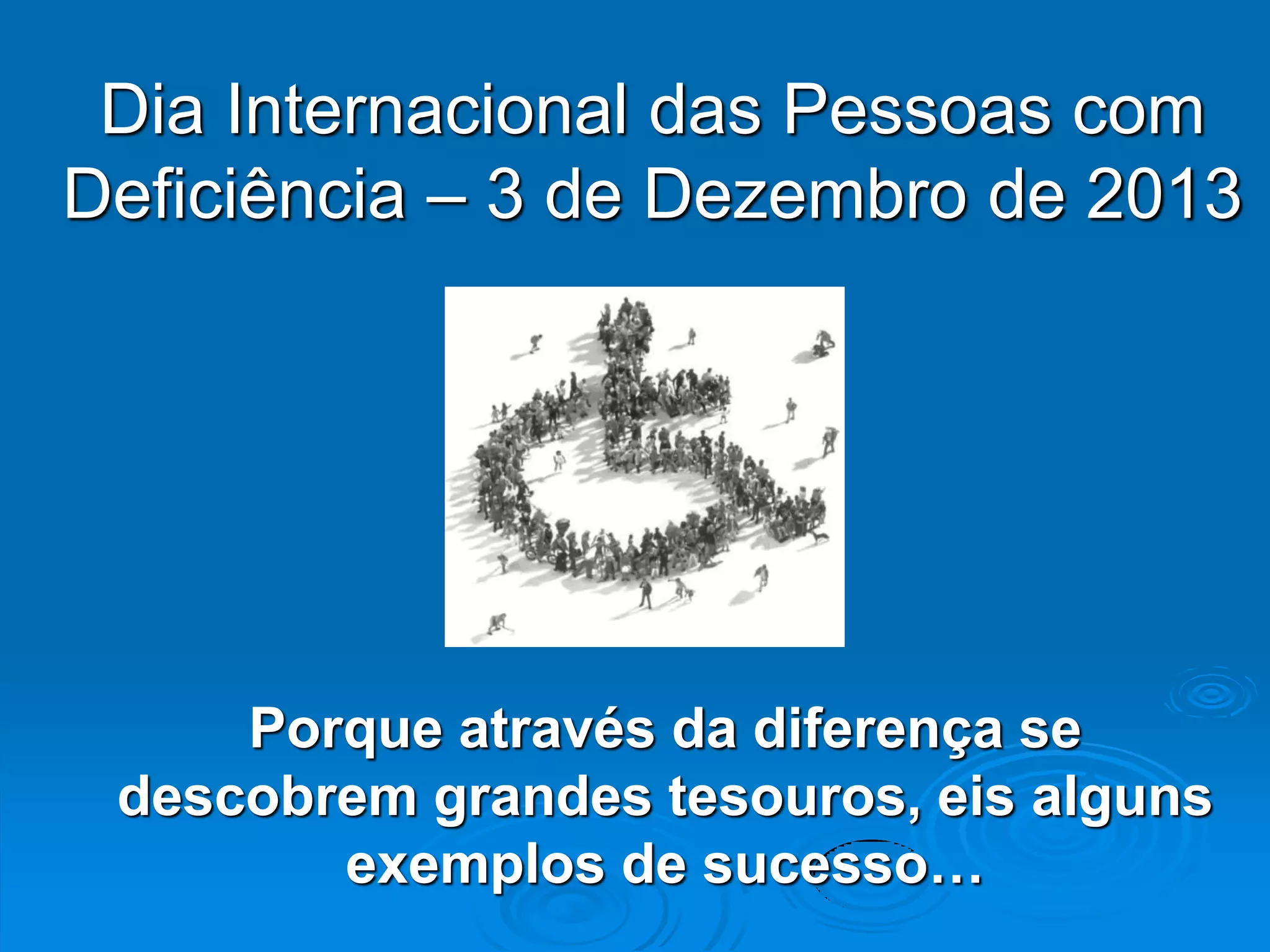 Dia Internacional das Pessoas com Deficiência – 3 de Dezembro de 2013

Porque através da diferença se descobrem grandes tesouros, eis alguns exemplos de sucesso…